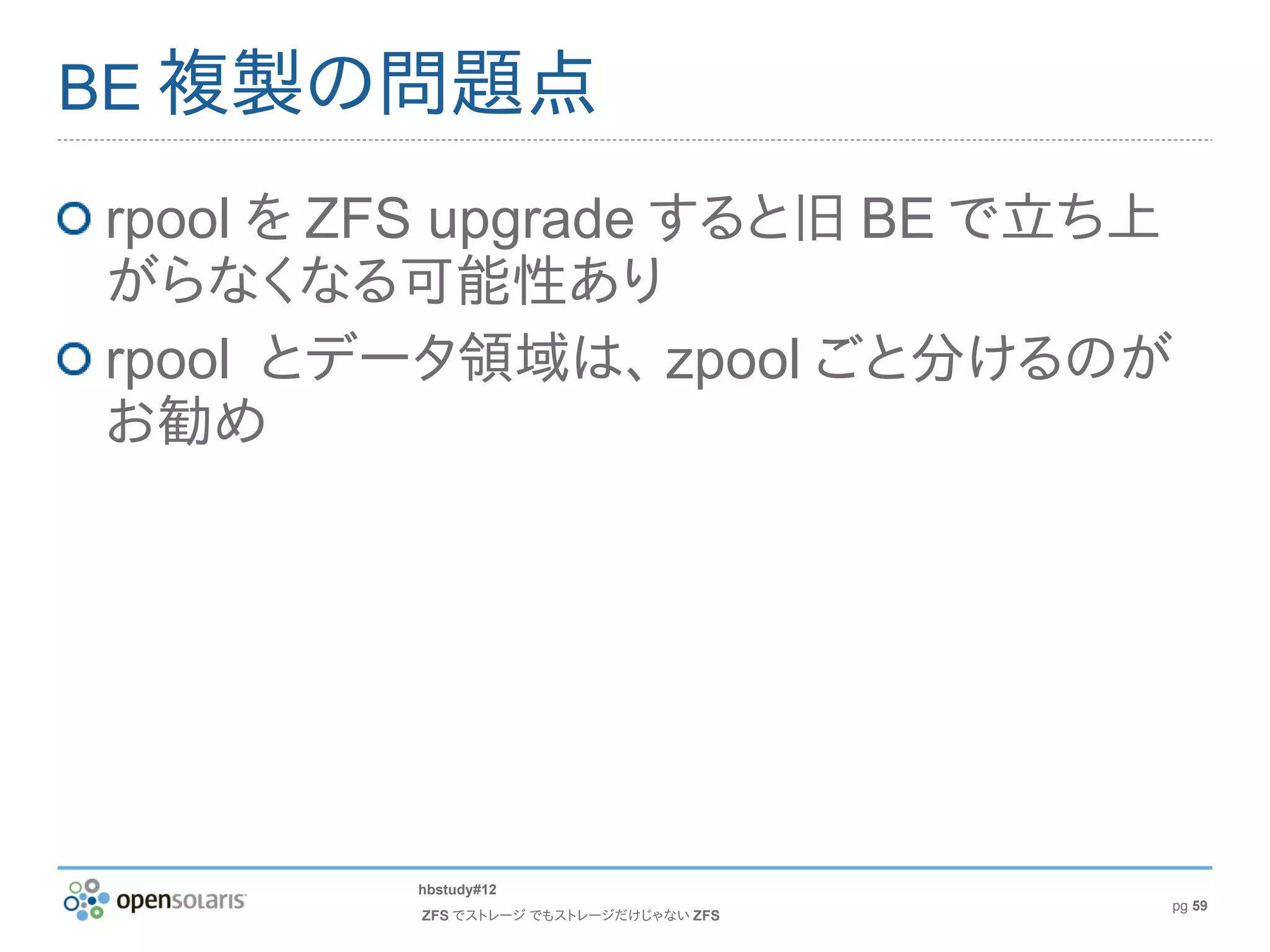 BE 複製の問題点

rpool を ZFS upgrade すると旧 BE で立ち上がらなくなる可能性あり

rpool とデータ領域は、zpool ごと分けるのがお勧め

opensolaris

hbstudy#12

ZFS でストレージ でもストレージだけじゃない ZFS

pg 59